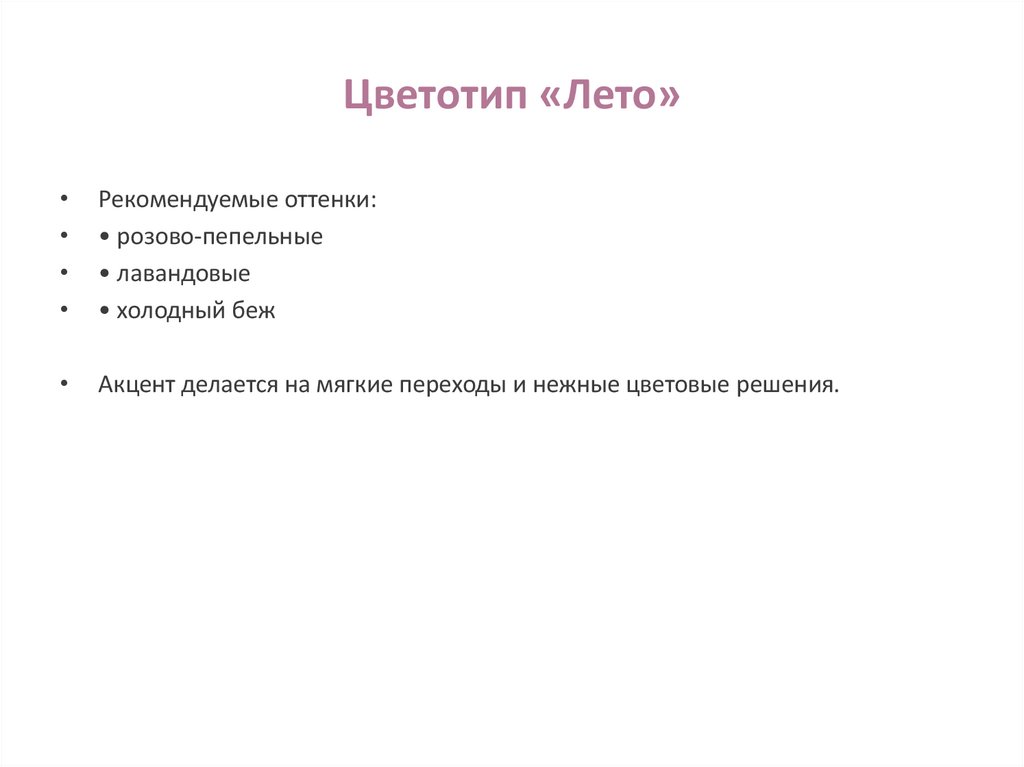 Цветотип «Лето»

• Рекомендуемые оттенки:
• • розово-пепельные
• • лавандовые
• • холодный беж

• Акцент делается на мягкие переходы и нежные цветовые решения.